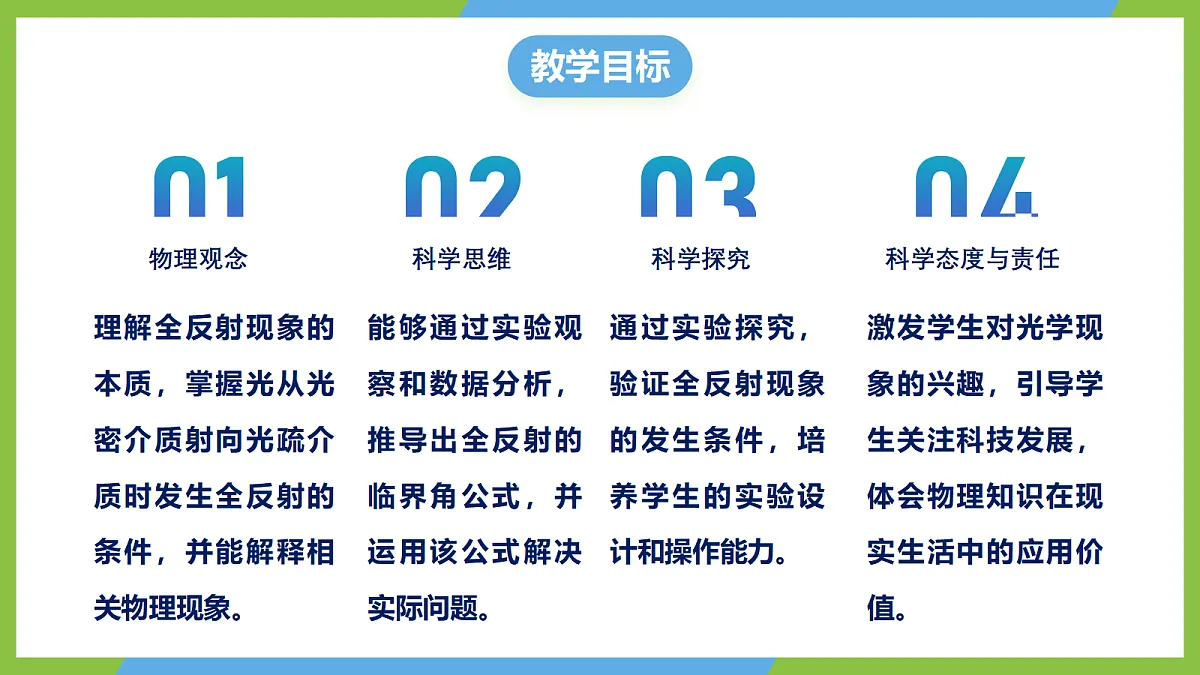 教学目标

01
物理观念
理解全反射现象的本质，掌握光从光密介质射向光疏介质时发生全反射的条件，并能解释相关物理现象。

02
科学思维
能够通过实验观察和数据分析，推导出全反射的临界角公式，并运用该公式解决实际问题。

03
科学探究
通过实验探究，验证全反射现象的发生条件，培养学生的实验设计和操作能力。

04
科学态度与责任
激发学生对光学现象的兴趣，引导学生关注科技发展，体会物理知识在现实生活中的应用价值。